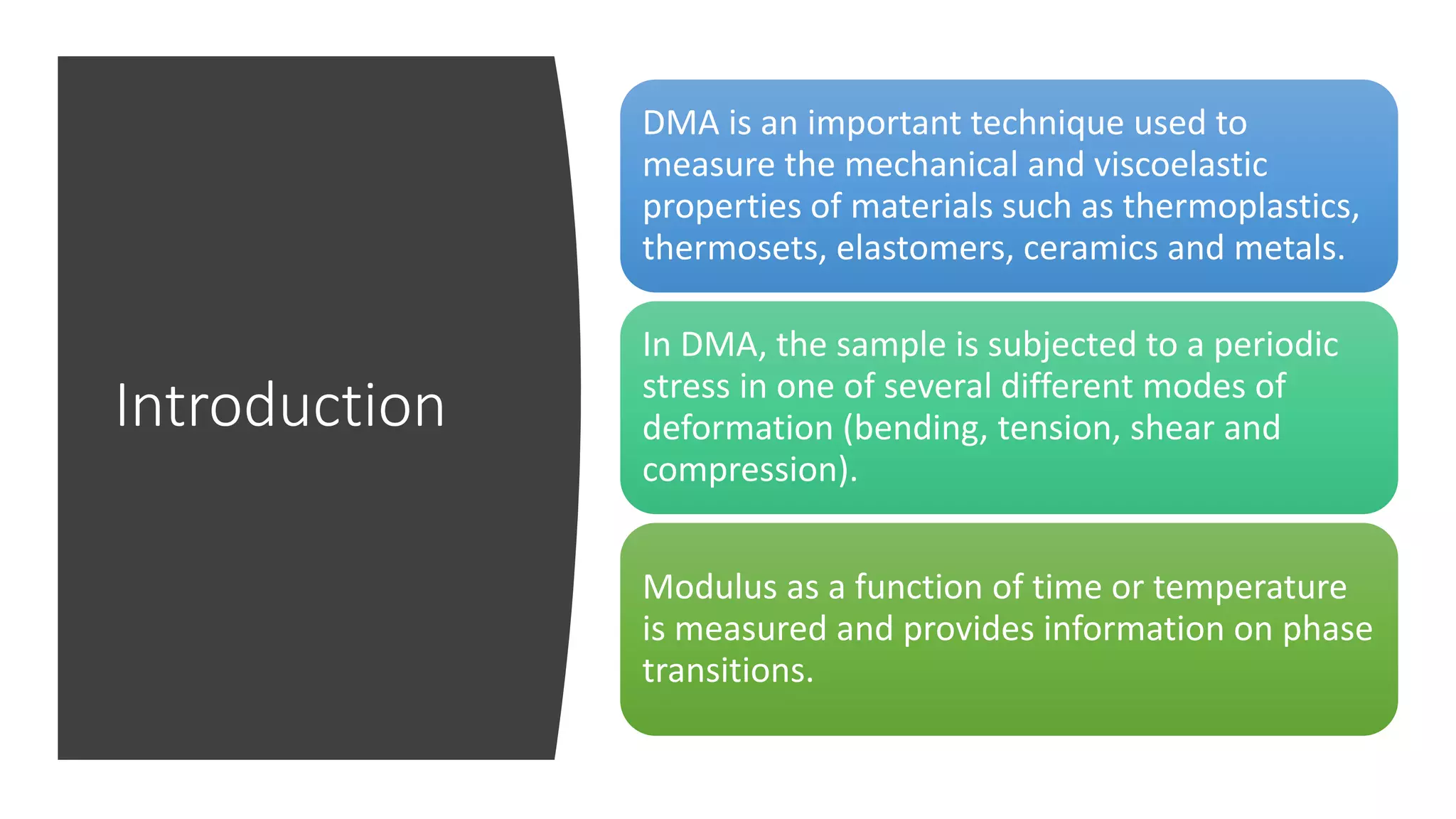 Introduction

DMA is an important technique used to measure the mechanical and viscoelastic properties of materials such as thermoplastics, thermosets, elastomers, ceramics and metals.

In DMA, the sample is subjected to a periodic stress in one of several different modes of deformation (bending, tension, shear and compression).

Modulus as a function of time or temperature is measured and provides information on phase transitions.